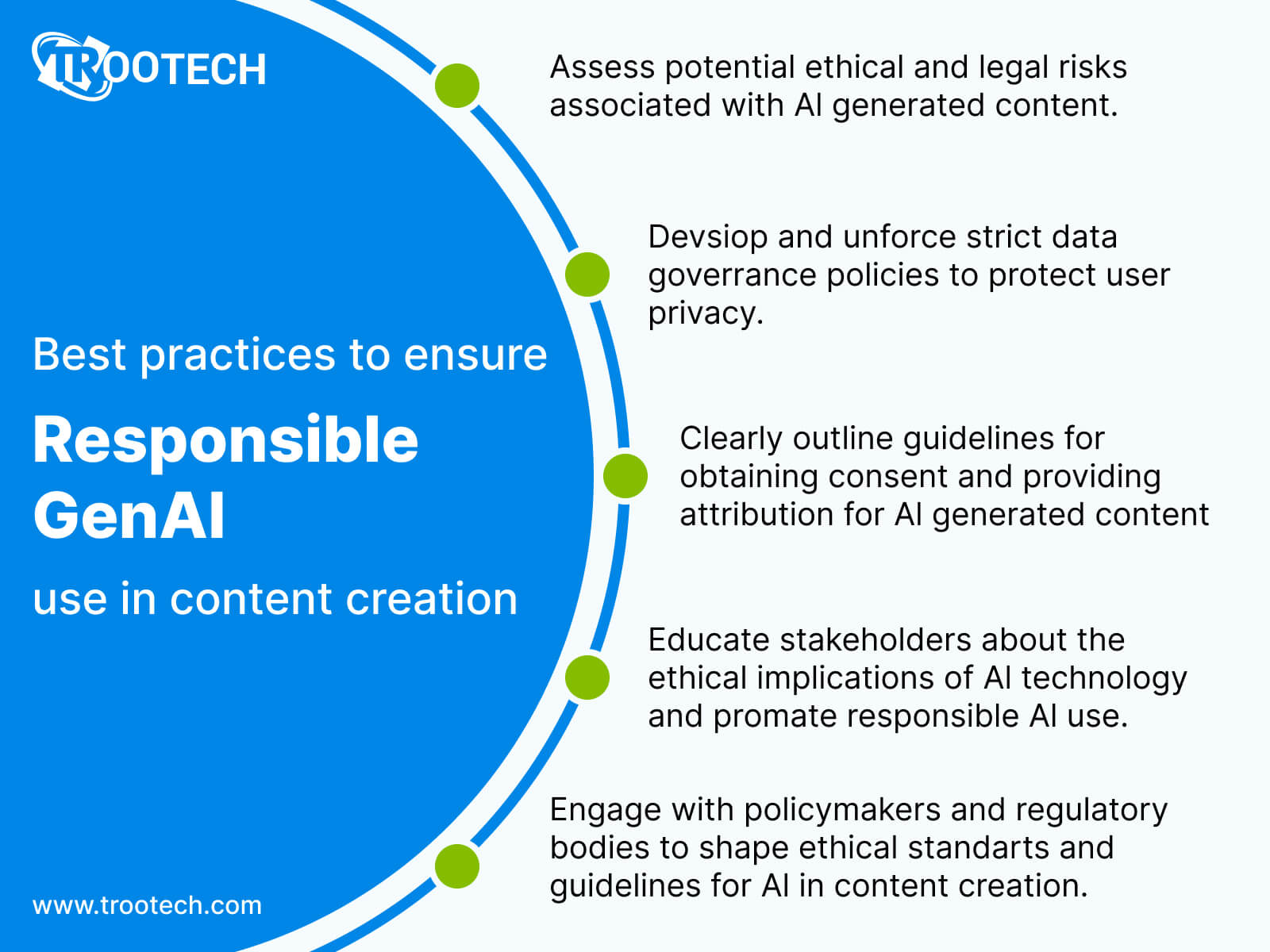 TROOTECH

Best practices to ensure

Responsible GenAI

use in content creation

www.trootech.com

Assess potential ethical and legal risks associated with AI generated content.

Devsiop and unforce strict data goverrance policies to protect user privacy.

Clearly outline guidelines for obtaining consent and providing attribution for AI generated content

Educate stakeholders about the ethical implications of AI technology and promate responsible AI use.

Engage with policymakers and regulatory bodies to shape ethical standarts and guidelines for AI in content creation.